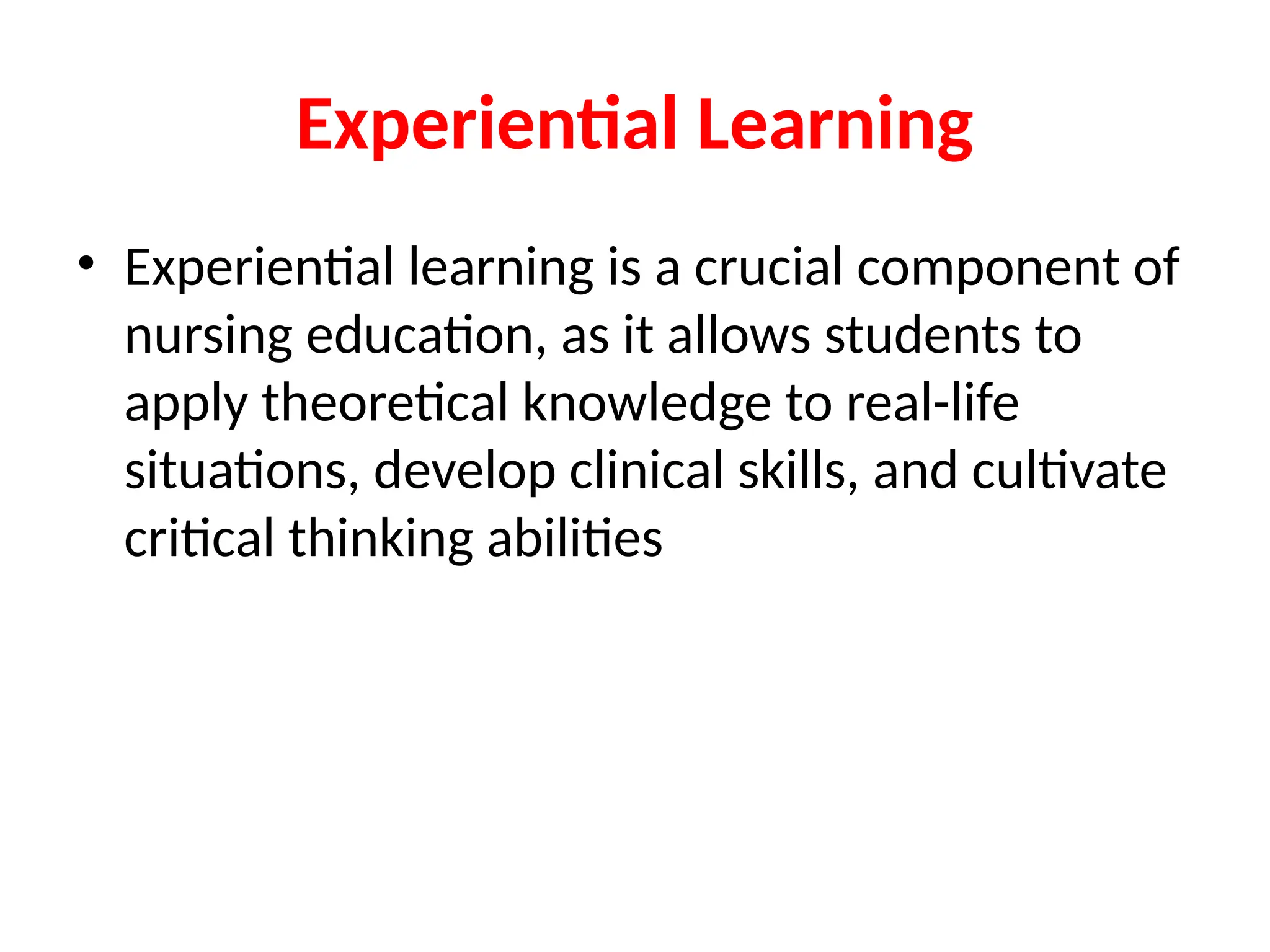 Experiential Learning

• Experiential learning is a crucial component of nursing education, as it allows students to apply theoretical knowledge to real-life situations, develop clinical skills, and cultivate critical thinking abilities